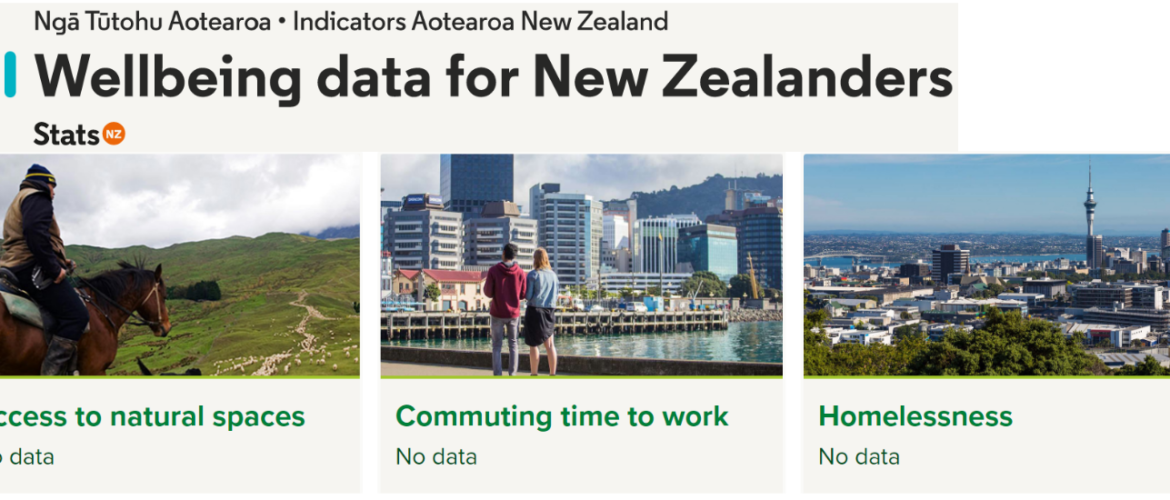 Ngā Tūtohu Aotearoa • Indicators Aotearoa New Zealand

Wellbeing data for New Zealanders

Stats NZ

ccess to natural spaces
o data

Commuting time to work
No data

Homelessness
No data